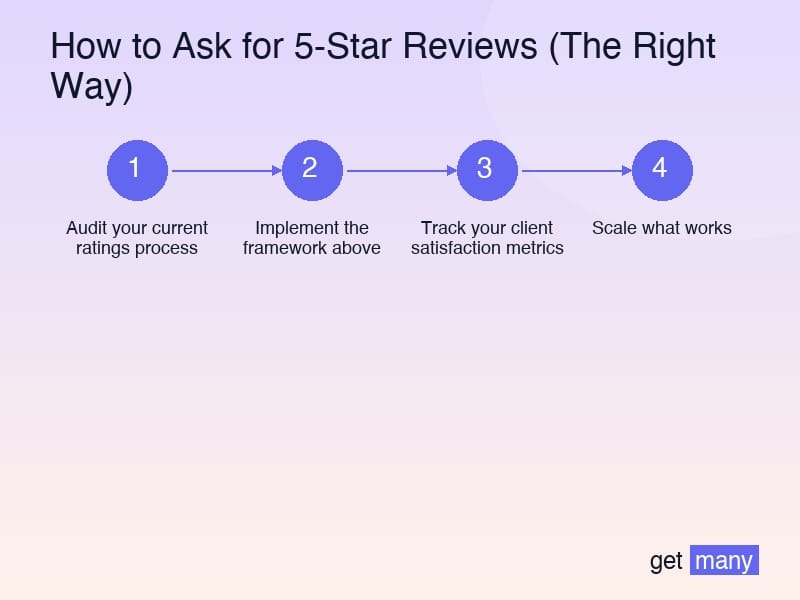 How to Ask for 5-Star Reviews (The Right Way)

1
Audit your current ratings process

2
Implement the framework above

3
Track your client satisfaction metrics

4
Scale what works

get many